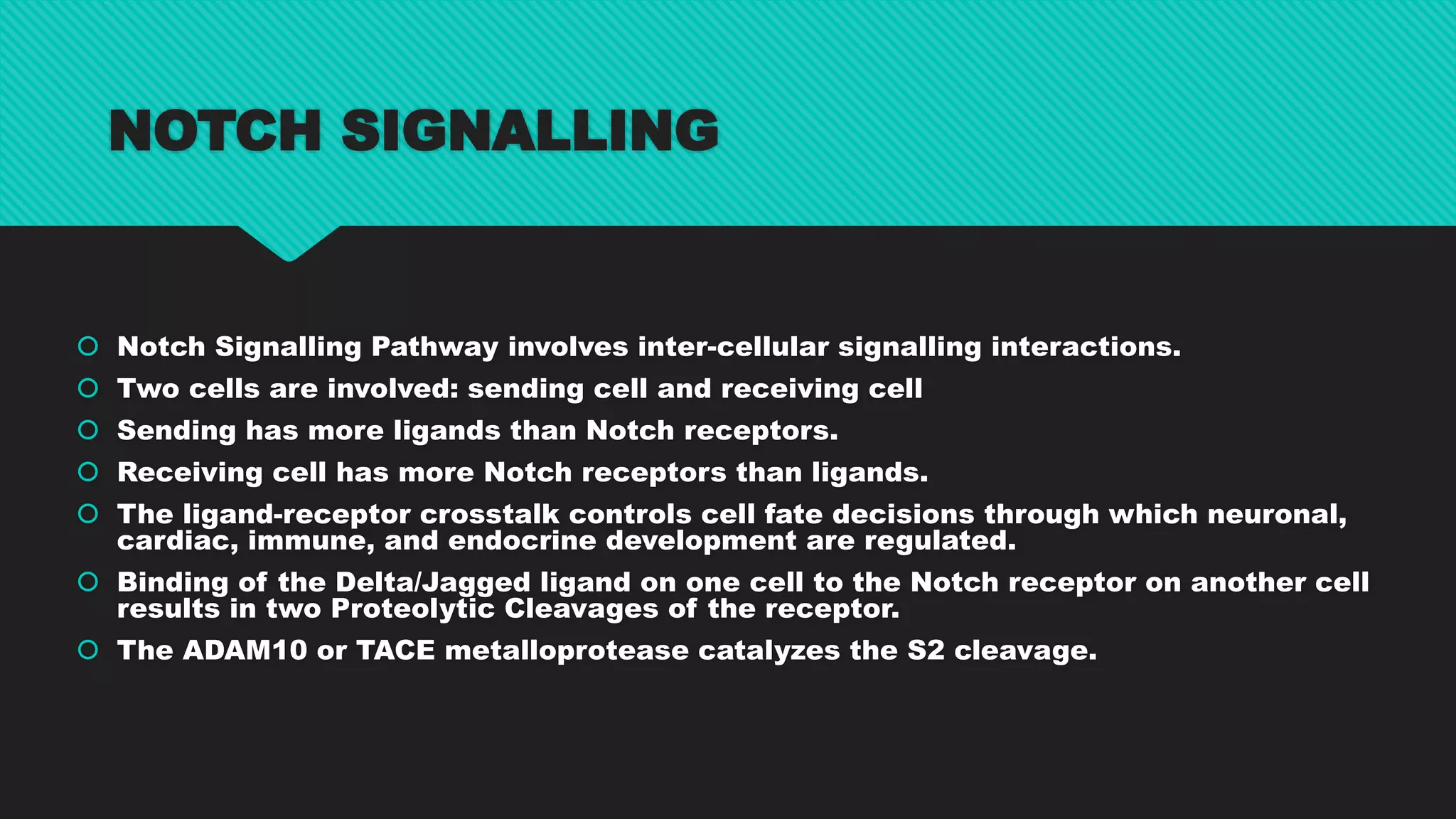 NOTCH SIGNALLING

Notch Signalling Pathway involves inter-cellular signalling interactions.

Two cells are involved: sending cell and receiving cell

Sending has more ligands than Notch receptors.

Receiving cell has more Notch receptors than ligands.

The ligand-receptor crosstalk controls cell fate decisions through which neuronal, cardiac, immune, and endocrine development are regulated.

Binding of the Delta/Jagged ligand on one cell to the Notch receptor on another cell results in two Proteolytic Cleavages of the receptor.

The ADAM10 or TACE metalloprotease catalyzes the S2 cleavage.